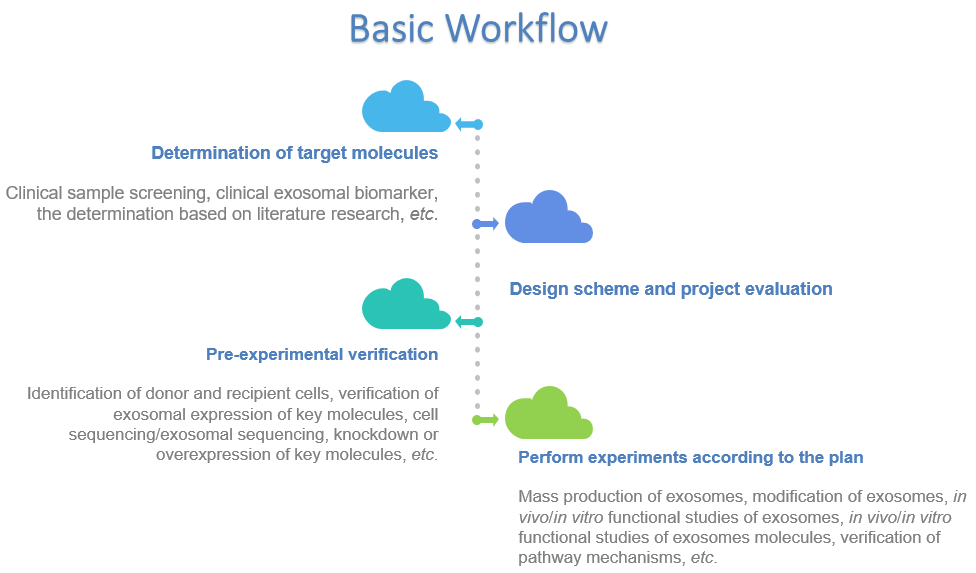 Basic Workflow

Determination of target molecules

Clinical sample screening, clinical exosomal biomarker, the determination based on literature research, etc.

Design scheme and project evaluation

Pre-experimental verification

Identification of donor and recipient cells, verification of exosomal expression of key molecules, cell sequencing/exosomal sequencing, knockdown or overexpression of key molecules, etc.

Perform experiments according to the plan

Mass production of exosomes, modification of exosomes, in vivo/in vitro functional studies of exosomes, in vivo/in vitro functional studies of exosomes molecules, verification of pathway mechanisms, etc.